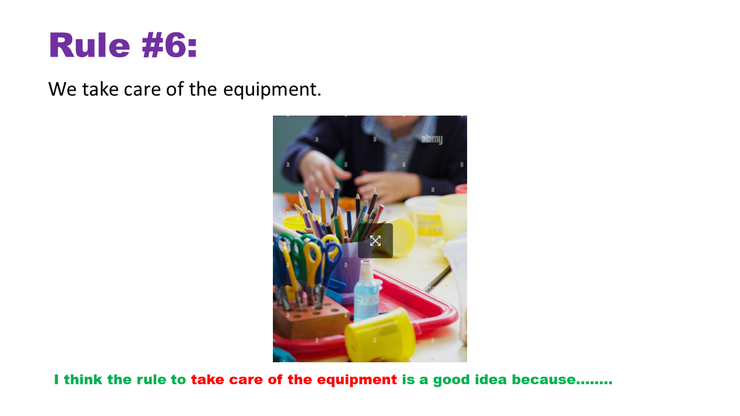 Rule #6:

We take care of the equipment.

alamy

I think the rule to take care of the equipment is a good idea because........